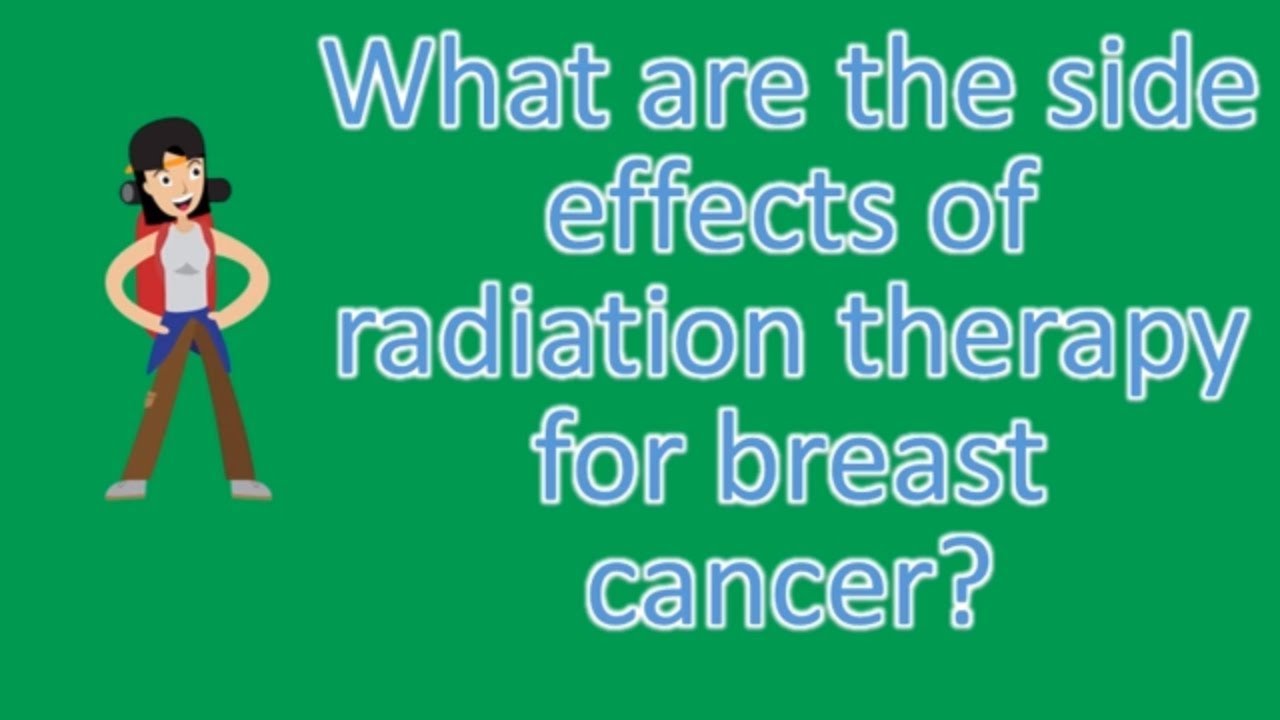 What are the side effects of radiation therapy for breast cancer?